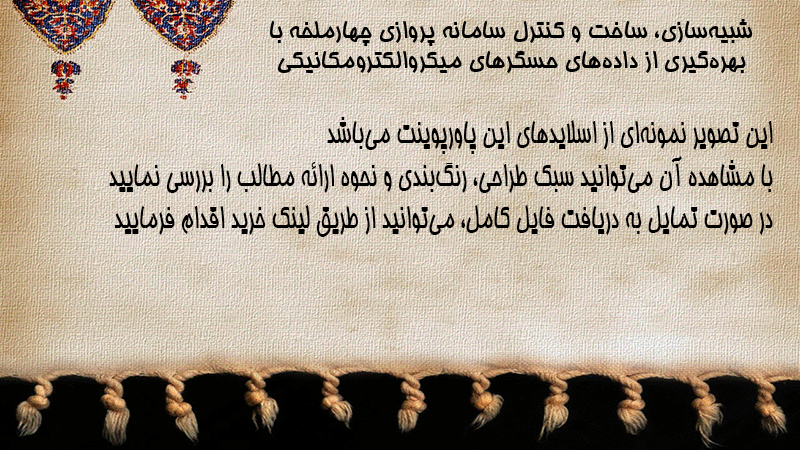 شبیه‌سازی، ساخت و کنترل سامانه پروازی چهارملخه با بهره‌گیری از داده‌های حسگرهای میکروالکترومکانیکی

این تصویر نمونه‌ای از اسلایدهای این پاورپوینت می‌باشد
با مشاهده آن می‌توانید سبک طراحی، رنگ‌بندی و نحوه ارائه مطالب را بررسی نمایید
در صورت تمایل به دریافت فایل کامل، می‌توانید از طریق لینک خرید اقدام فرمایید